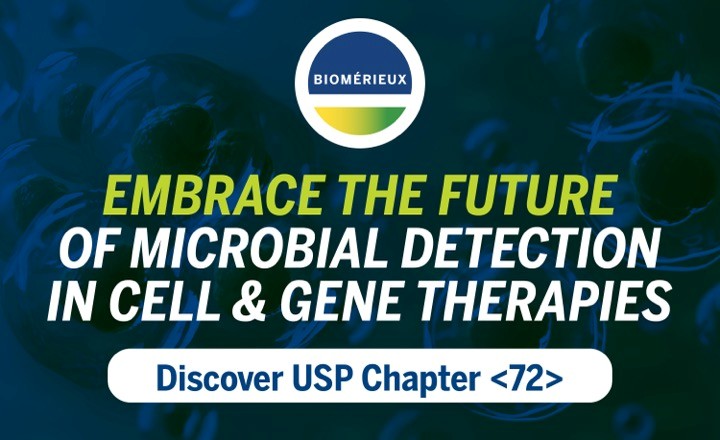 BIOMÉRIEUX

EMBRACE THE FUTURE OF MICROBIAL DETECTION IN CELL & GENE THERAPIES

Discover USP Chapter <72>